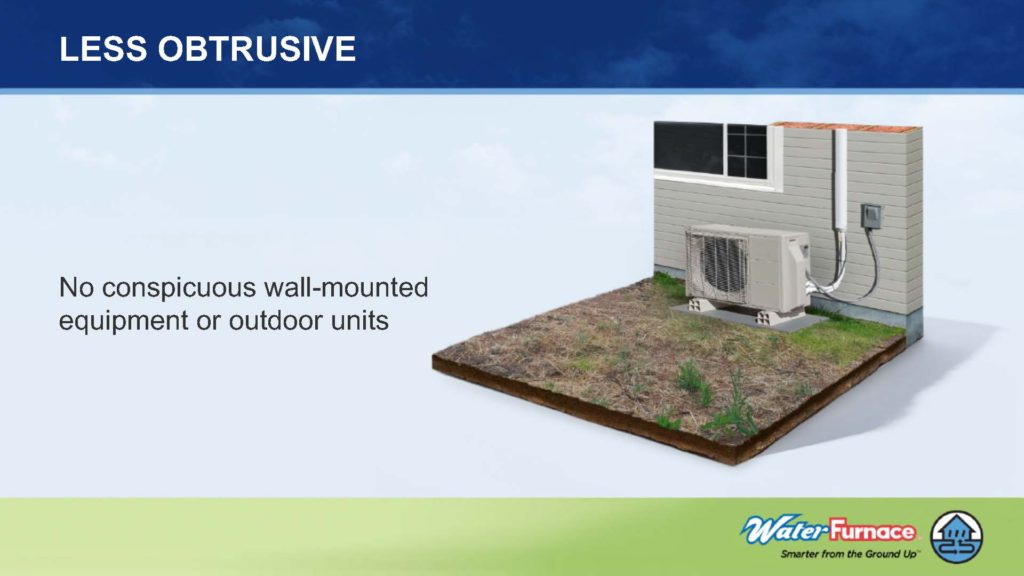 LESS OBTRUSIVE

No conspicuous wall-mounted equipment or outdoor units

WaterFurnace
Smarter from the Ground Up™